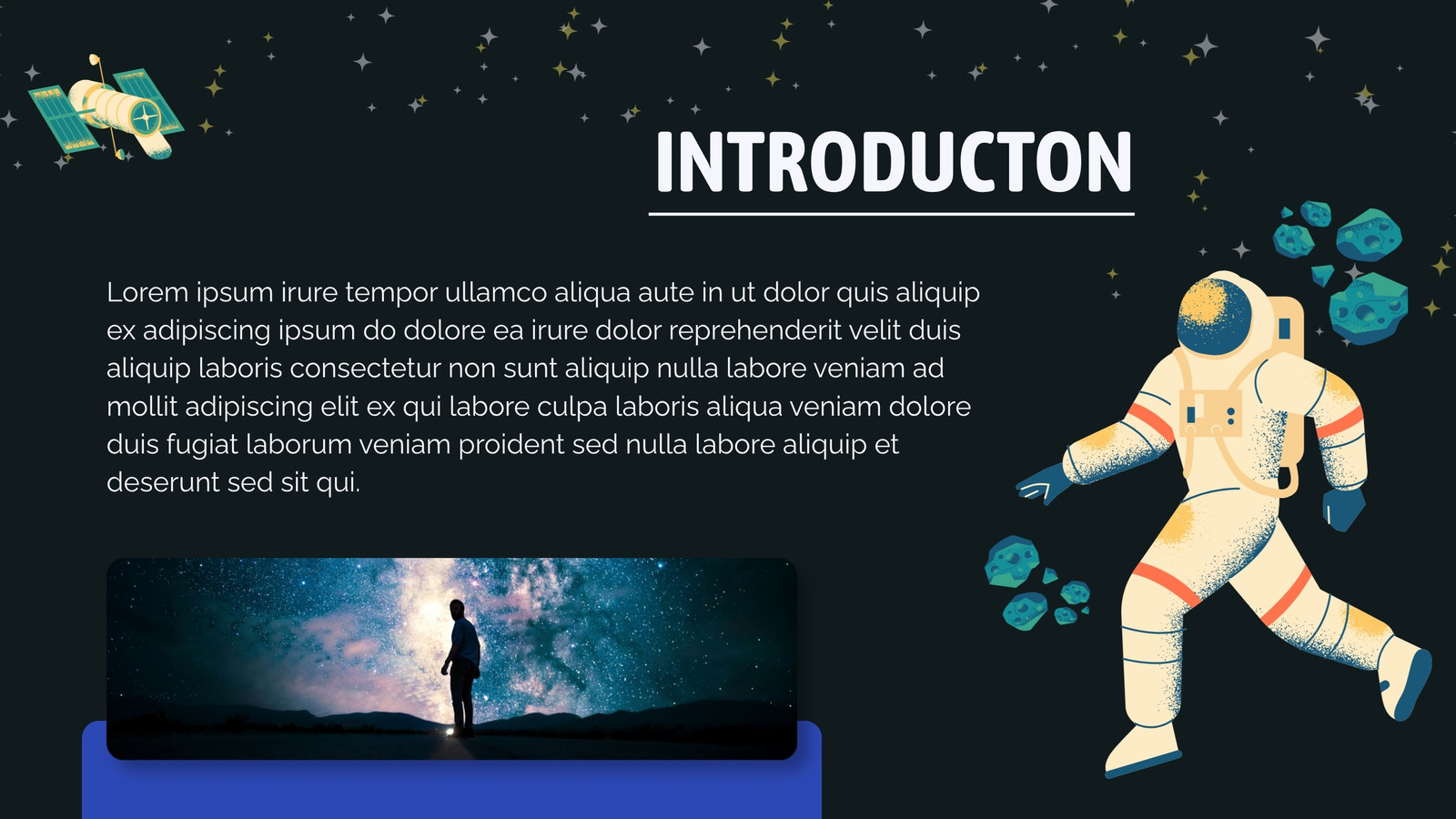 INTRODUCTON

Lorem ipsum irure tempor ullamco aliqua aute in ut dolor quis aliquip ex adipiscing ipsum do dolore ea irure dolor reprehenderit velit duis aliquip laboris consectetur non sunt aliquip nulla labore veniam ad mollit adipiscing elit ex qui labore culpa laboris aliqua veniam dolore duis fugiat laborum veniam proident sed nulla labore aliquip et deserunt sed sit qui.